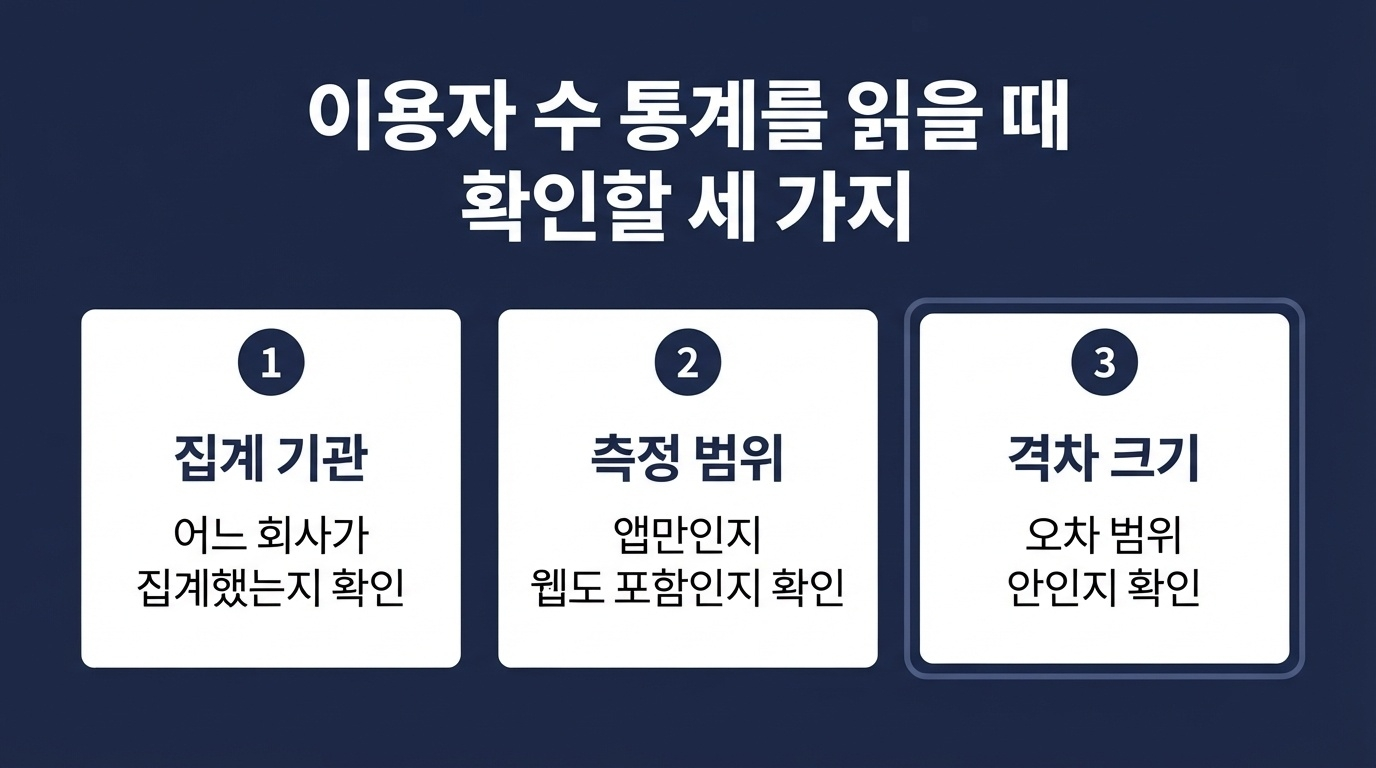 이용자 수 통계를 읽을 때
확인할 세 가지

1

집계 기관

어느 회사가
집계했는지 확인

2

측정 범위

앱만인지
웹도 포함인지 확인

3

격차 크기

오차 범위
안인지 확인